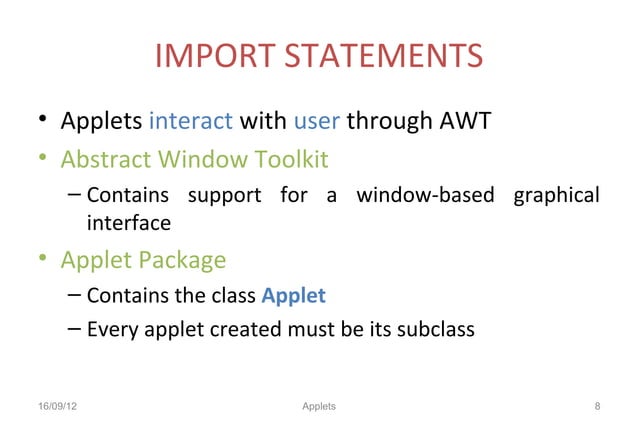 IMPORT STATEMENTS

• Applets interact with user through AWT
• Abstract Window Toolkit
– Contains support for a window-based graphical interface
• Applet Package
– Contains the class Applet
– Every applet created must be its subclass

16/09/12 Applets 8